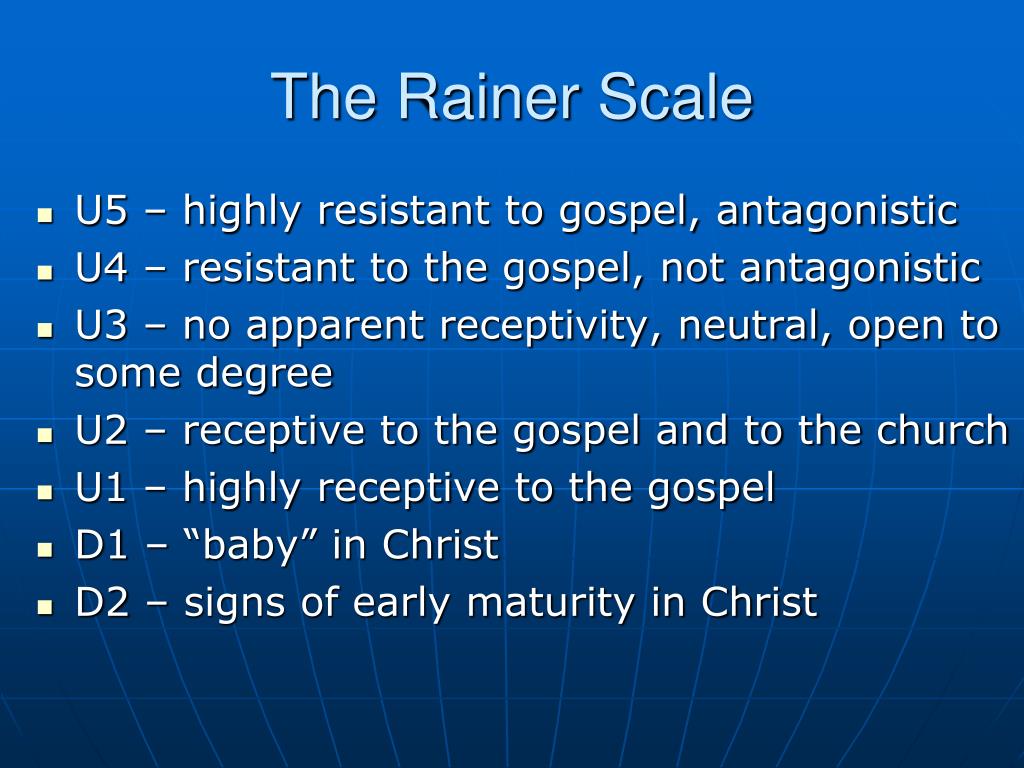 The Rainer Scale

- U5 – highly resistant to gospel, antagonistic
- U4 – resistant to the gospel, not antagonistic
- U3 – no apparent receptivity, neutral, open to some degree
- U2 – receptive to the gospel and to the church
- U1 – highly receptive to the gospel
- D1 – “baby” in Christ
- D2 – signs of early maturity in Christ